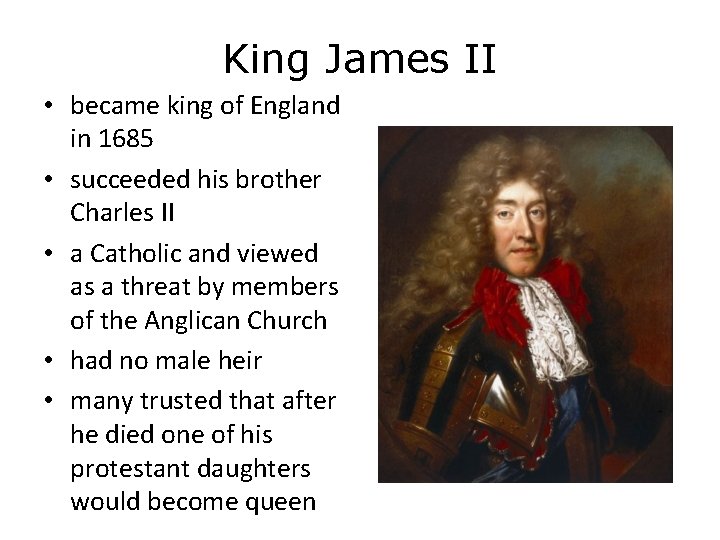 King James II

• became king of England in 1685
• succeeded his brother Charles II
• a Catholic and viewed as a threat by members of the Anglican Church
• had no male heir
• many trusted that after he died one of his protestant daughters would become queen